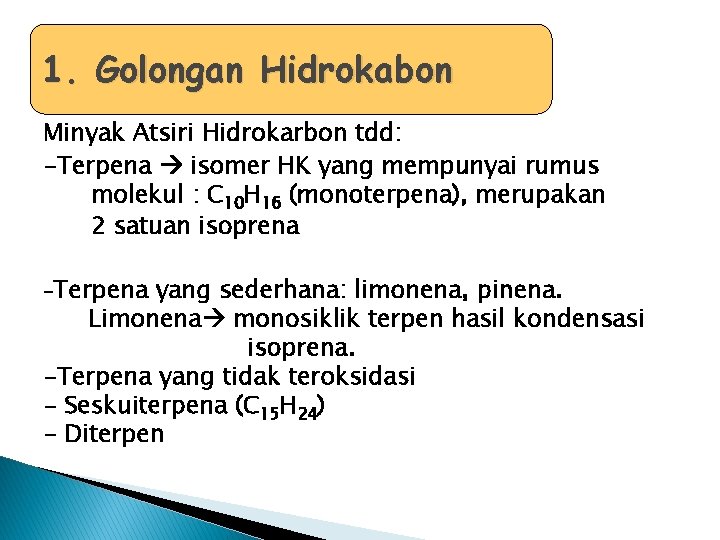 1. Golongan Hidrokabon

Minyak Atsiri Hidrokarbon tdd:

-Terpena → isomer HK yang mempunyai rumus molekul : $C_{10}H_{16}$ (monoterpena), merupakan 2 satuan isoprena

-Terpena yang sederhana: limonena, pinena.
Limonena→ monosiklik terpen hasil kondensasi isoprena.
-Terpena yang tidak teroksidasi
- Seskuiterpena ($C_{15}H_{24}$)
- Diterpen